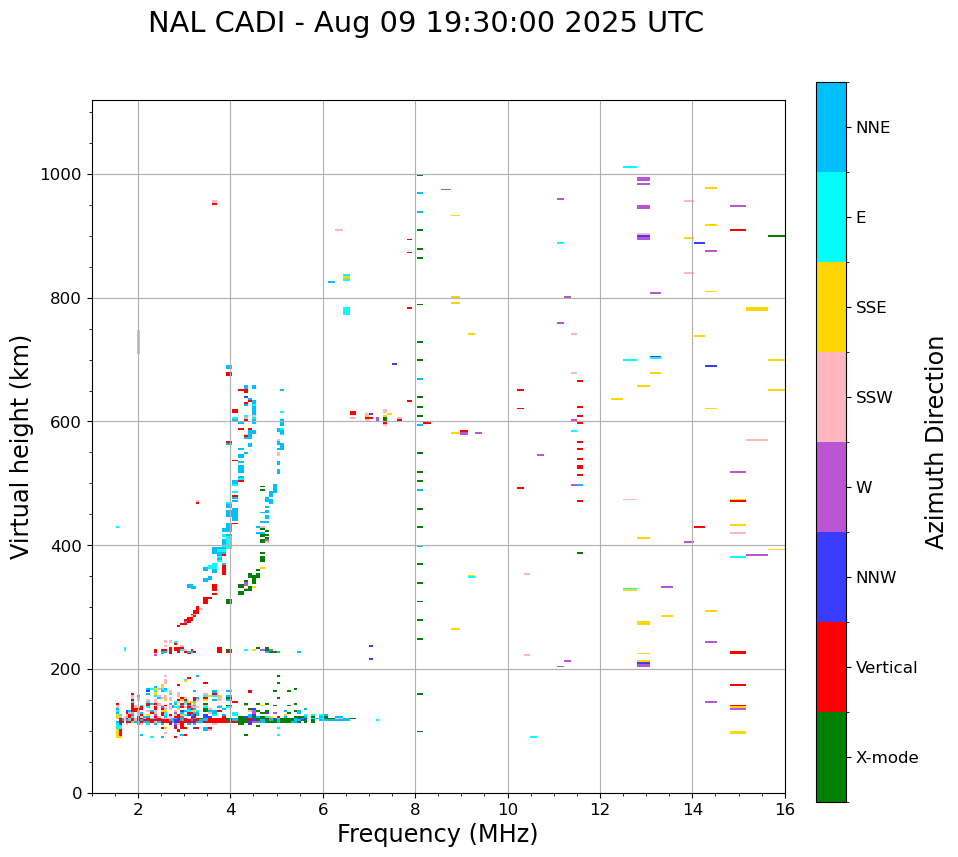 NAL CADI - Aug 09 19:30:00 2025 UTC

Virtual height (km)

1000
800
600
400
200
0

2
4
6
8
10
12
14
16

Frequency (MHz)

NNE
E
SSE
SSW
W
NNW
Vertical
X-mode

Azimuth Direction